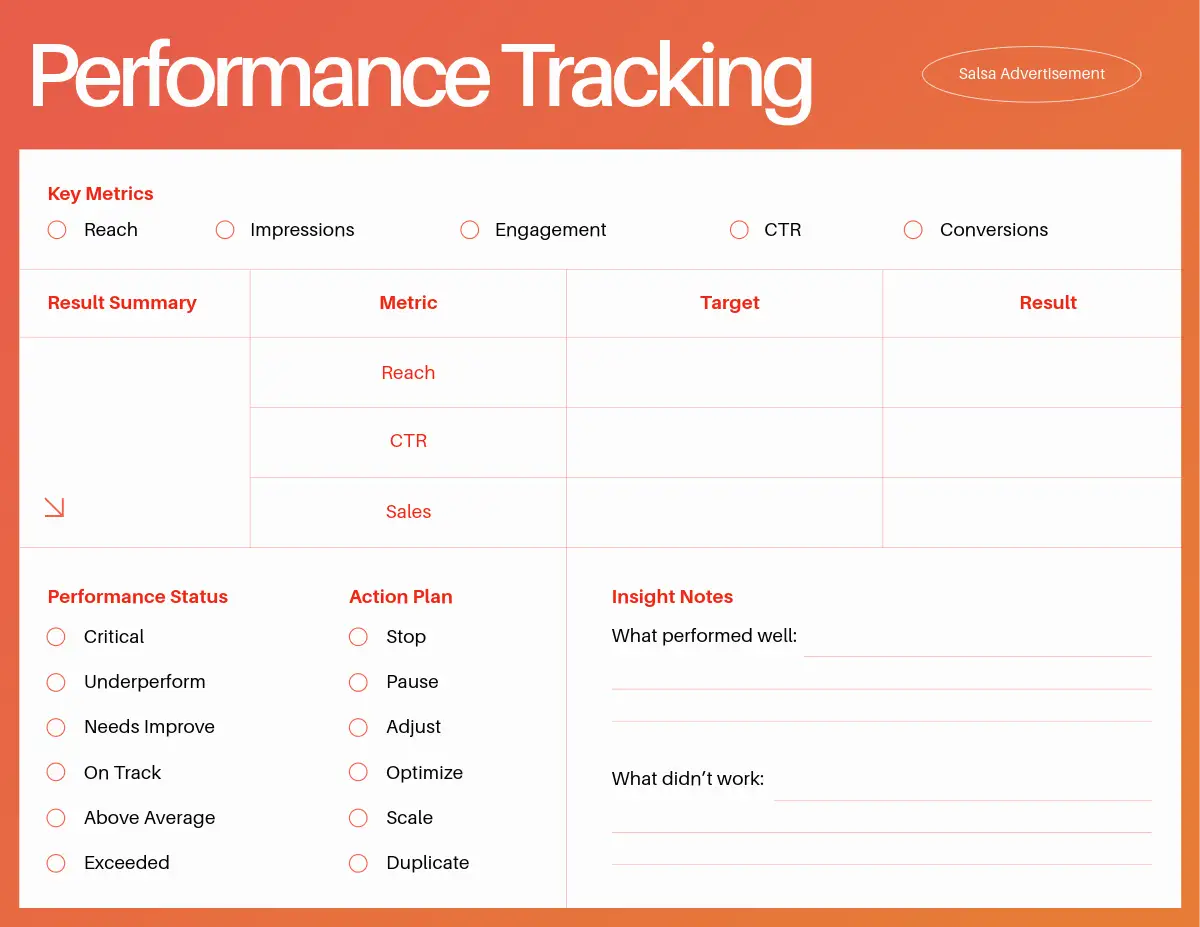 Performance Tracking

Salsa Advertisement

Key Metrics

Reach Impressions Engagement CTR Conversions

| Result Summary | Metric | Target | Result |
|---|---|---|---|
| | Reach | | |
| | CTR | | |
| | Sales | | |

Performance Status
Critical
Underperform
Needs Improve
On Track
Above Average
Exceeded

Action Plan
Stop
Pause
Adjust
Optimize
Scale
Duplicate

Insight Notes
What performed well:

What didn't work: